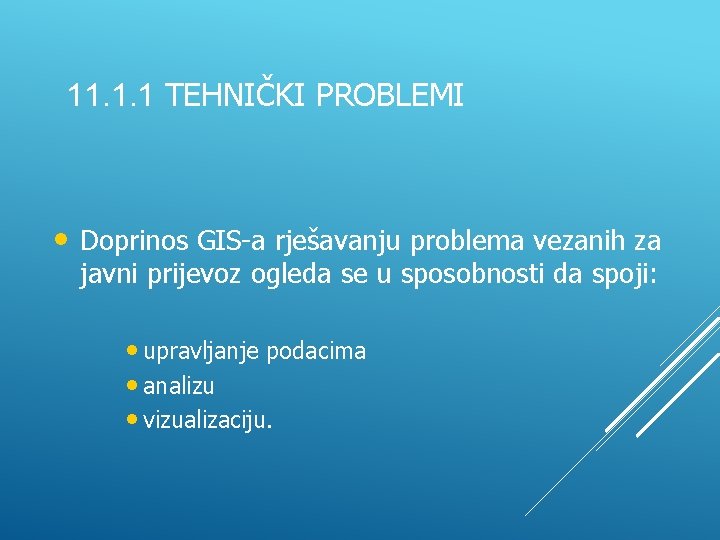 11.1.1 TEHNIČKI PROBLEMI

• Doprinos GIS-a rješavanju problema vezanih za javni prijevoz ogleda se u sposobnosti da spoji:

• upravljanje podacima
• analizu
• vizualizaciju.